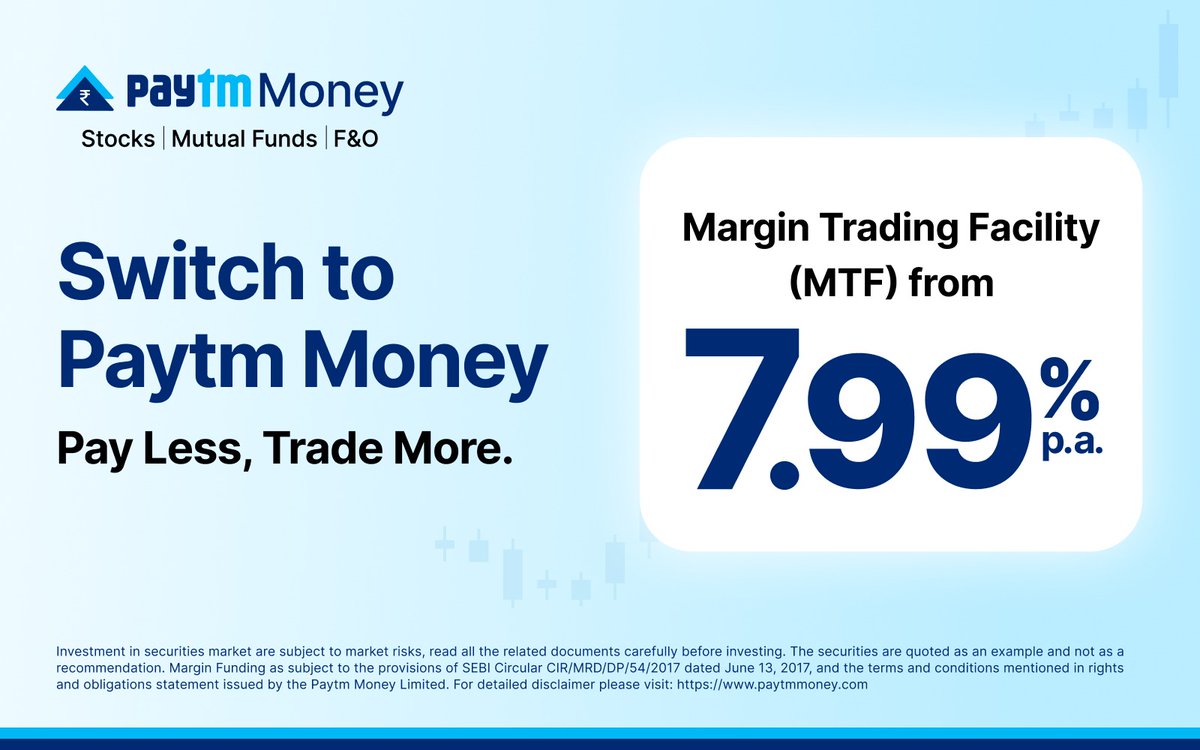 ₹ Paytm Money
Stocks | Mutual Funds | F&O

Switch to Paytm Money

Pay Less, Trade More.

Margin Trading Facility (MTF) from

7.99 % p.a.

Investment in securities market are subject to market risks, read all the related documents carefully before investing. The securities are quoted as an example and not as a recommendation. Margin Funding as subject to the provisions of SEBI Circular CIR/MRD/DP/54/2017 dated June 13, 2017, and the terms and conditions mentioned in rights and obligations statement issued by the Paytm Money Limited. For detailed disclaimer please visit: https://www.paytmmoney.com